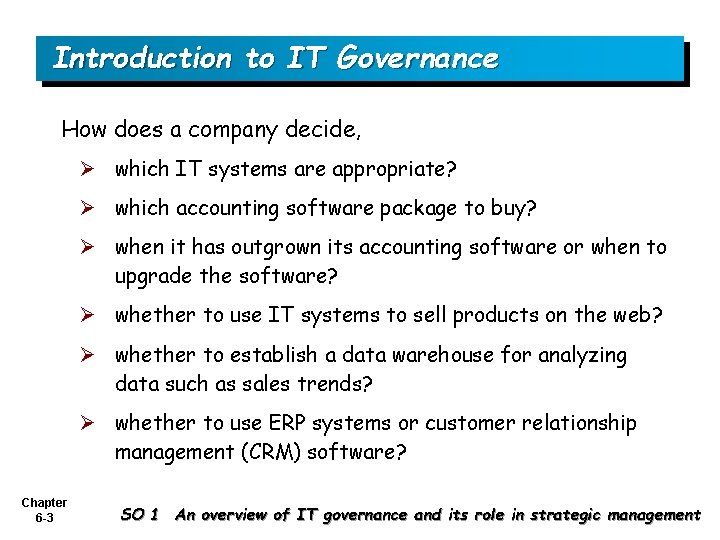 Introduction to IT Governance

How does a company decide,

➢ which IT systems are appropriate?

➢ which accounting software package to buy?

➢ when it has outgrown its accounting software or when to upgrade the software?

➢ whether to use IT systems to sell products on the web?

➢ whether to establish a data warehouse for analyzing data such as sales trends?

➢ whether to use ERP systems or customer relationship management (CRM) software?

Chapter 6-3

SO 1 An overview of IT governance and its role in strategic management